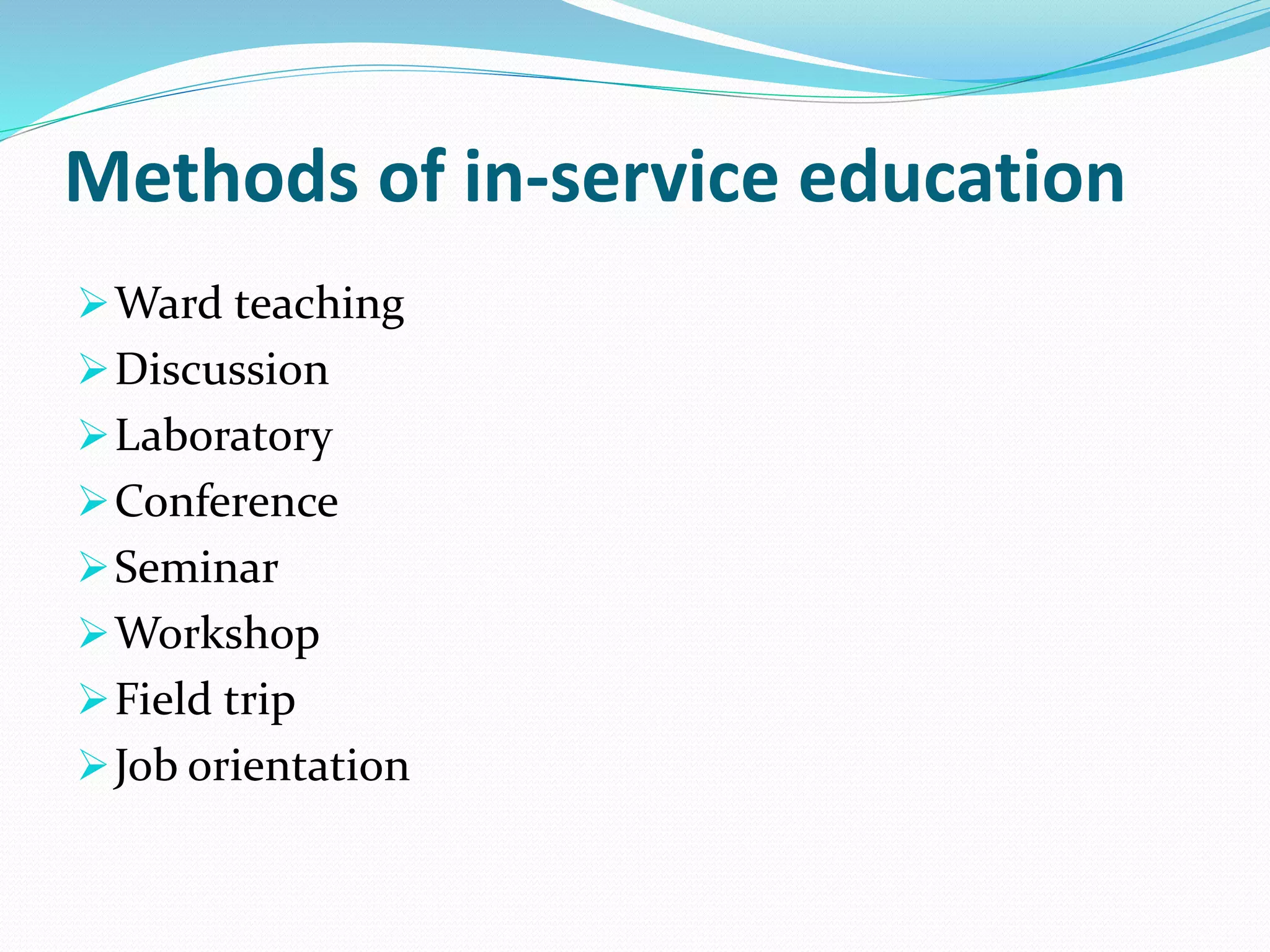 Methods of in-service education

➢ Ward teaching
➢ Discussion
➢ Laboratory
➢ Conference
➢ Seminar
➢ Workshop
➢ Field trip
➢ Job orientation